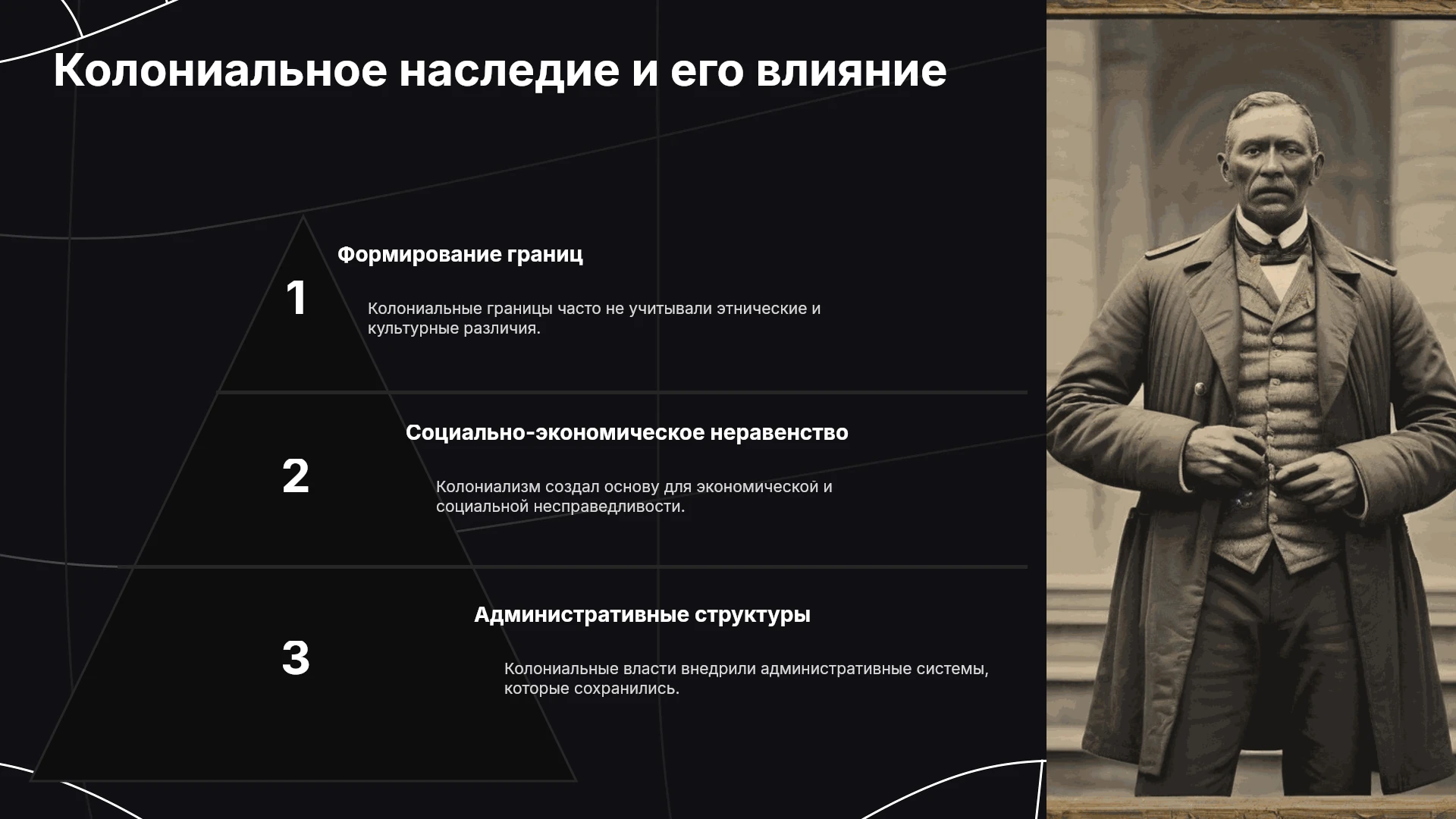 Колониальное наследие и его влияние

1

Формирование границ

Колониальные границы часто не учитывали этнические и культурные различия.

2

Социально-экономическое неравенство

Колониализм создал основу для экономической и социальной несправедливости.

3

Административные структуры

Колониальные власти внедрили административные системы, которые сохранились.